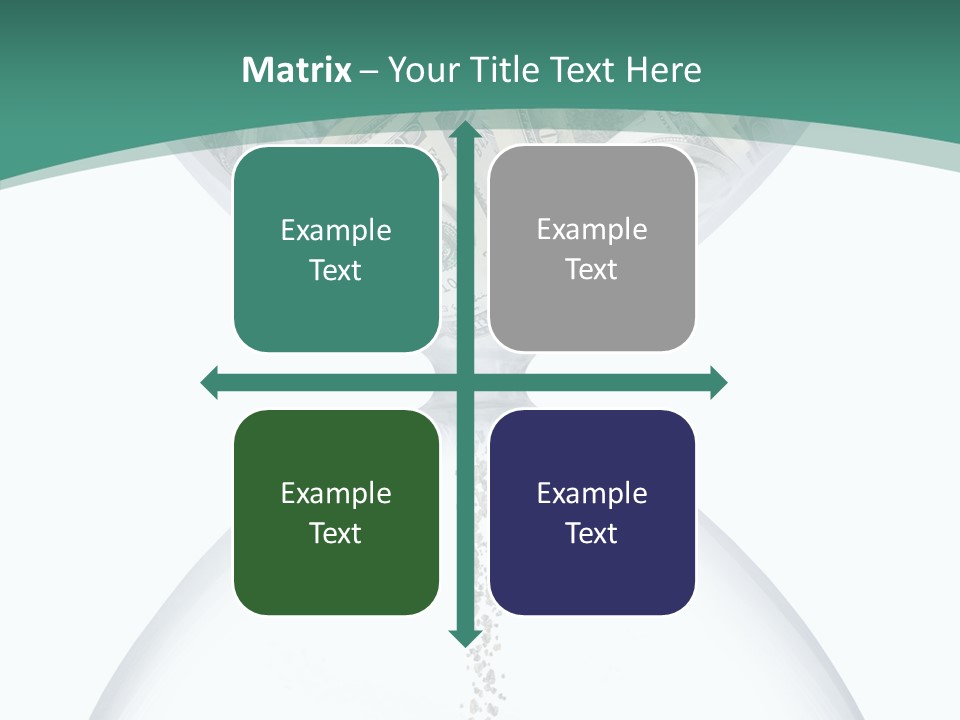 Matrix – Your Title Text Here

Example Text

Example Text

Example Text

Example Text